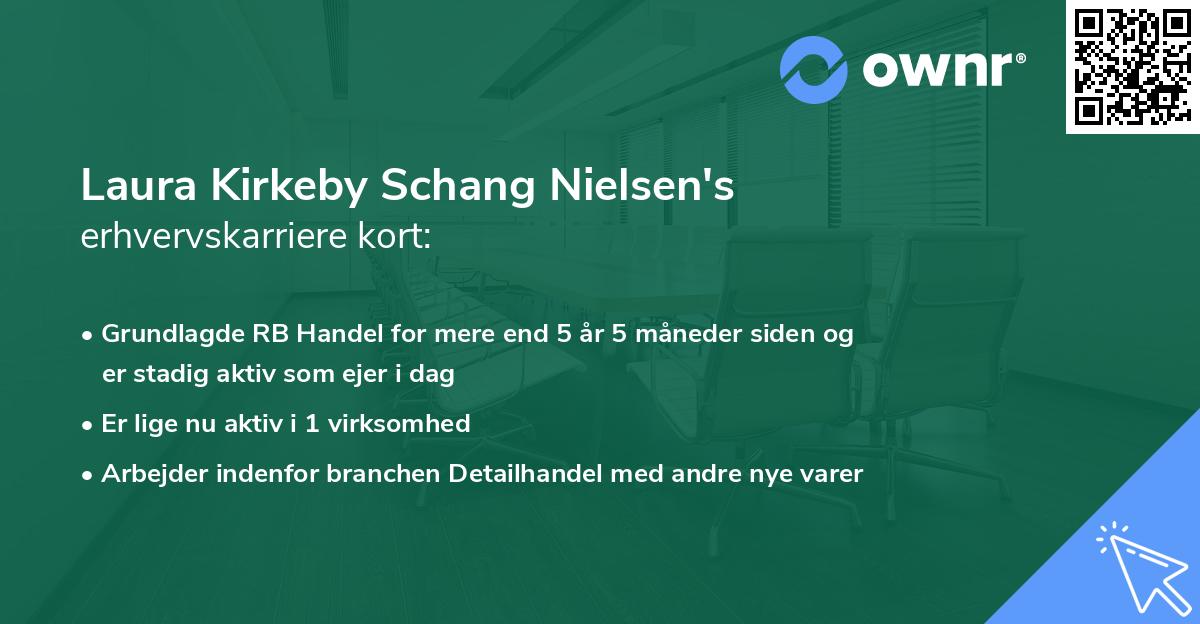 ownr®

Laura Kirkeby Schang Nielsen's erhvervskarriere kort:

• Grundlagde RB Handel for mere end 5 år 5 måneder siden og er stadig aktiv som ejer i dag

• Er lige nu aktiv i 1 virksomhed

• Arbejder indenfor branchen Detailhandel med andre nye varer